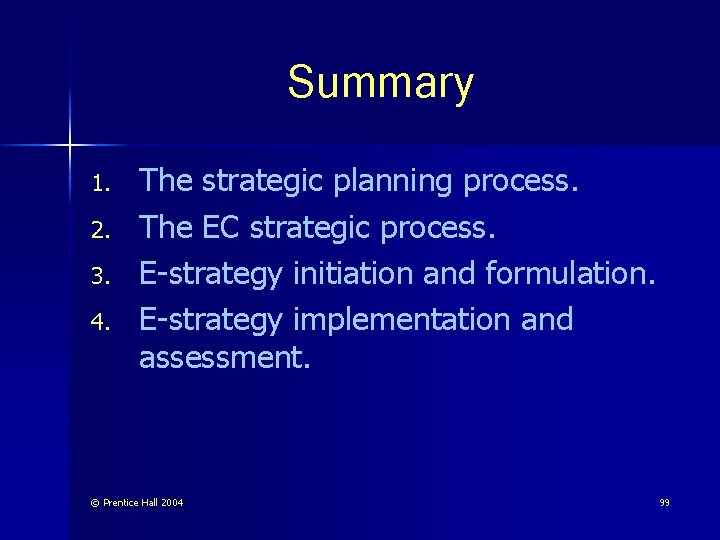 Summary

1. The strategic planning process.
2. The EC strategic process.
3. E-strategy initiation and formulation.
4. E-strategy implementation and assessment.

© Prentice Hall 2004

99